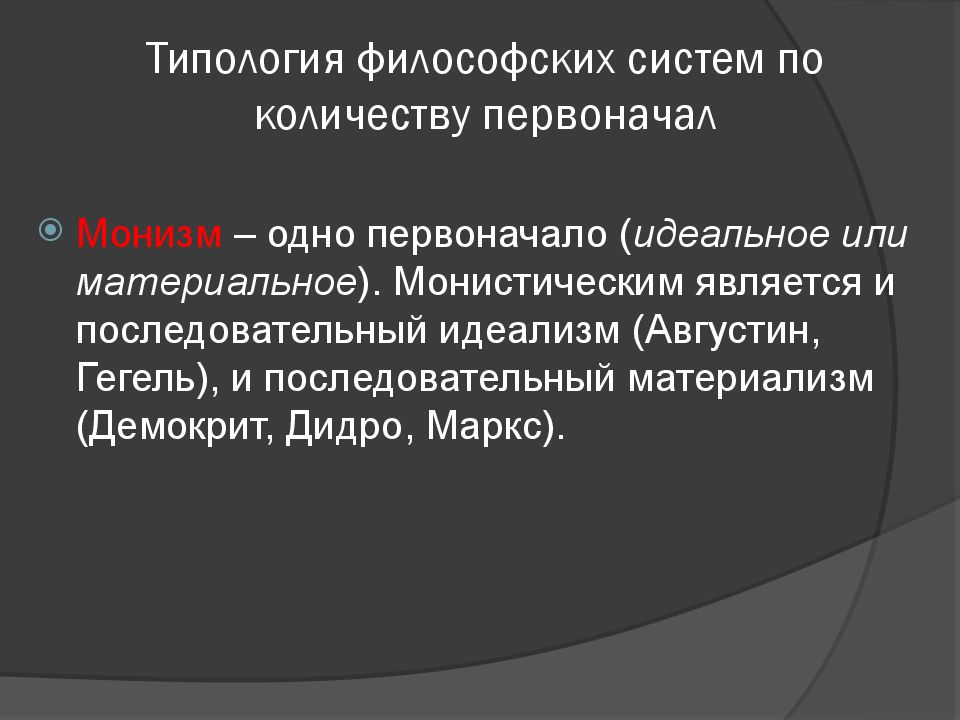 Типология философских систем по количеству первоначал

Монизм – одно первоначало (идеальное или материальное). Монистическим является и последовательный идеализм (Августин, Гегель), и последовательный материализм (Демокрит, Дидро, Маркс).